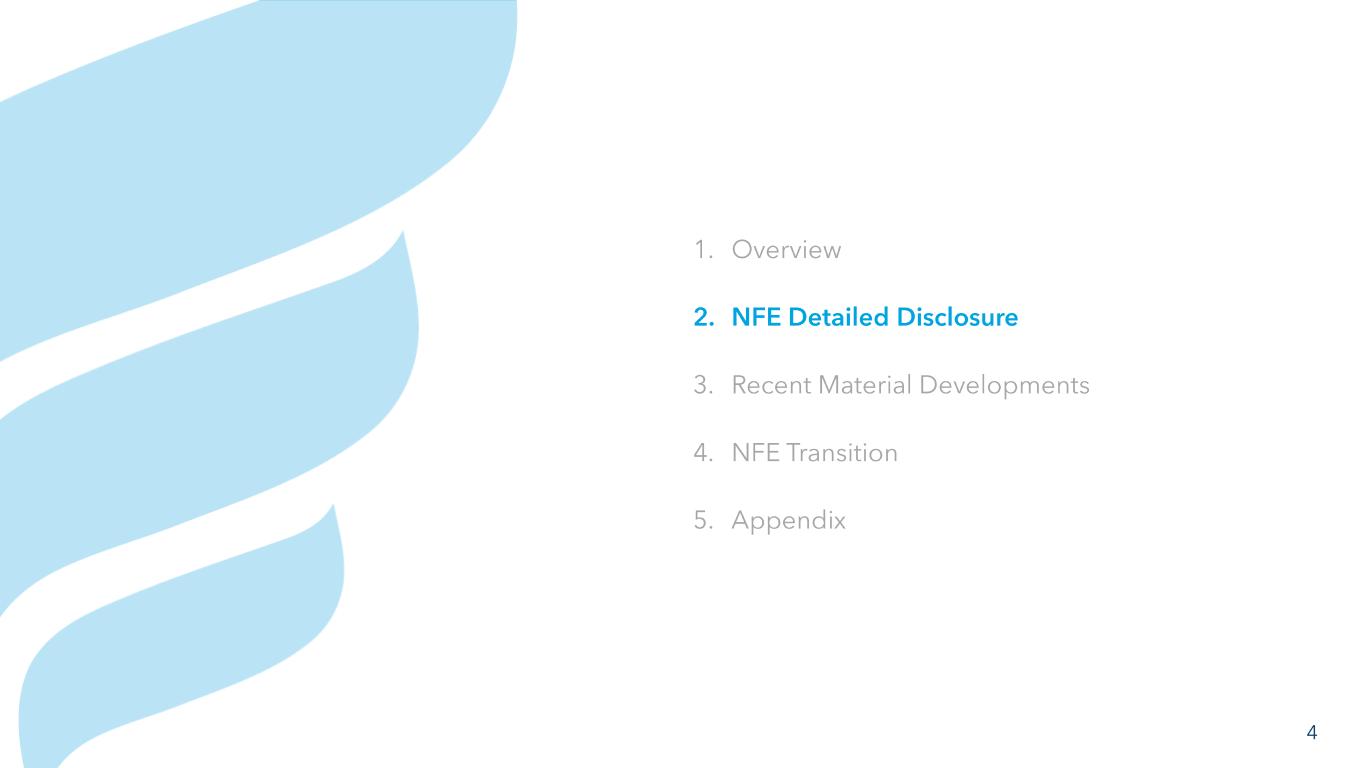 1. Overview

2. NFE Detailed Disclosure

3. Recent Material Developments

4. NFE Transition

5. Appendix

4